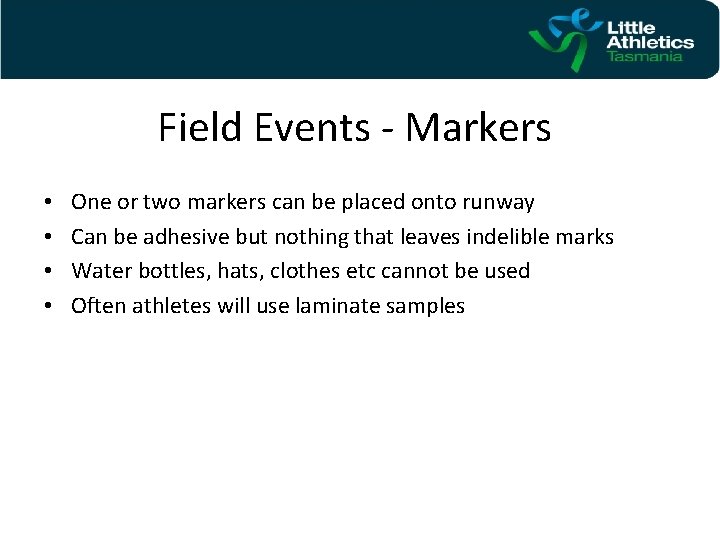 Little Athletics Tasmania

Field Events - Markers

• One or two markers can be placed onto runway
• Can be adhesive but nothing that leaves indelible marks
• Water bottles, hats, clothes etc cannot be used
• Often athletes will use laminate samples